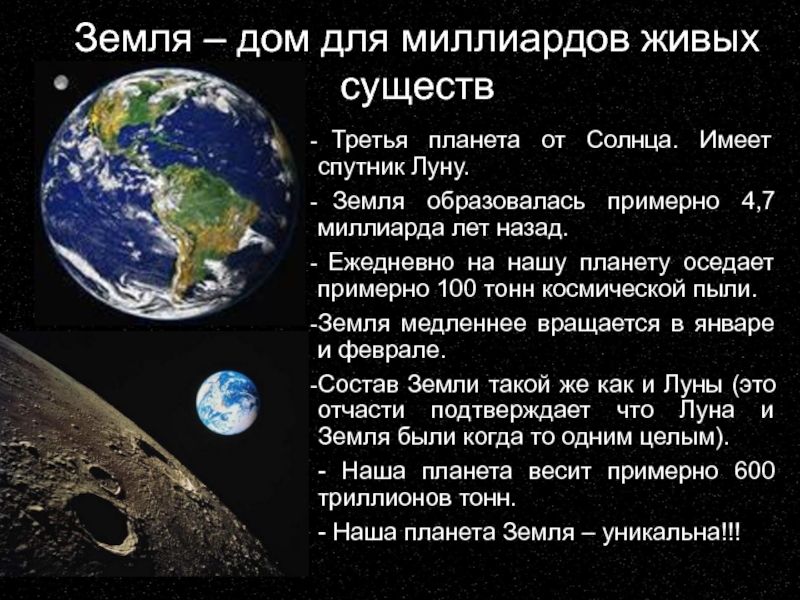 Земля – дом для миллиардов живых существ

- Третья планета от Солнца. Имеет спутник Луну.

- Земля образовалась примерно 4,7 миллиарда лет назад.

- Ежедневно на нашу планету оседает примерно 100 тонн космической пыли.

-Земля медленнее вращается в январе и феврале.

-Состав Земли такой же как и Луны (это отчасти подтверждает что Луна и Земля были когда то одним целым).

- Наша планета весит примерно 600 триллионов тонн.

- Наша планета Земля – уникальна!!!